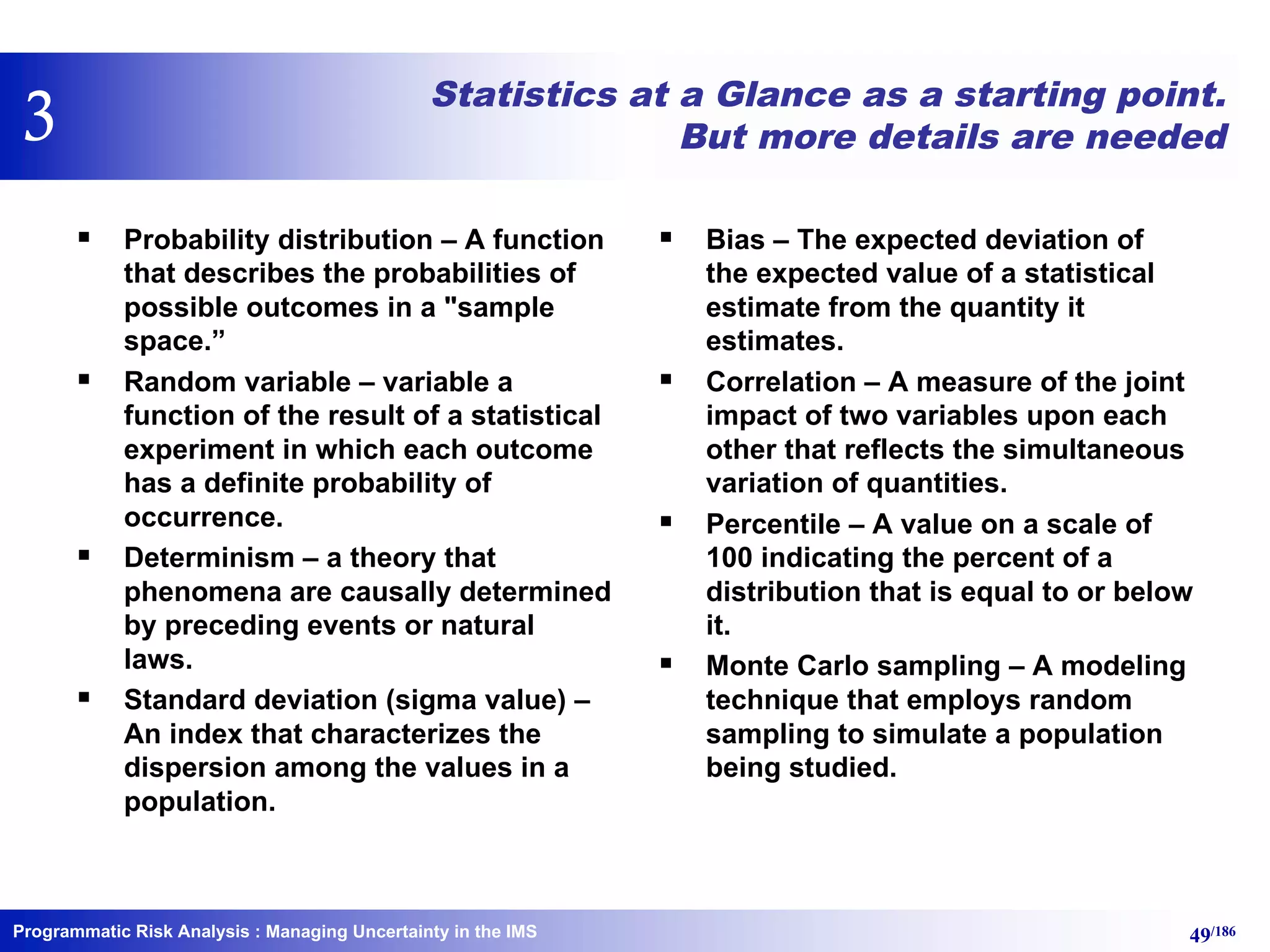 3

Statistics at a Glance as a starting point. But more details are needed

▪ Probability distribution – A function that describes the probabilities of possible outcomes in a "sample space.”

▪ Random variable – variable a function of the result of a statistical experiment in which each outcome has a definite probability of occurrence.

▪ Determinism – a theory that phenomena are causally determined by preceding events or natural laws.

▪ Standard deviation (sigma value) – An index that characterizes the dispersion among the values in a population.

▪ Bias – The expected deviation of the expected value of a statistical estimate from the quantity it estimates.

▪ Correlation – A measure of the joint impact of two variables upon each other that reflects the simultaneous variation of quantities.

▪ Percentile – A value on a scale of 100 indicating the percent of a distribution that is equal to or below it.

▪ Monte Carlo sampling – A modeling technique that employs random sampling to simulate a population being studied.

Programmatic Risk Analysis : Managing Uncertainty in the IMS

49/186